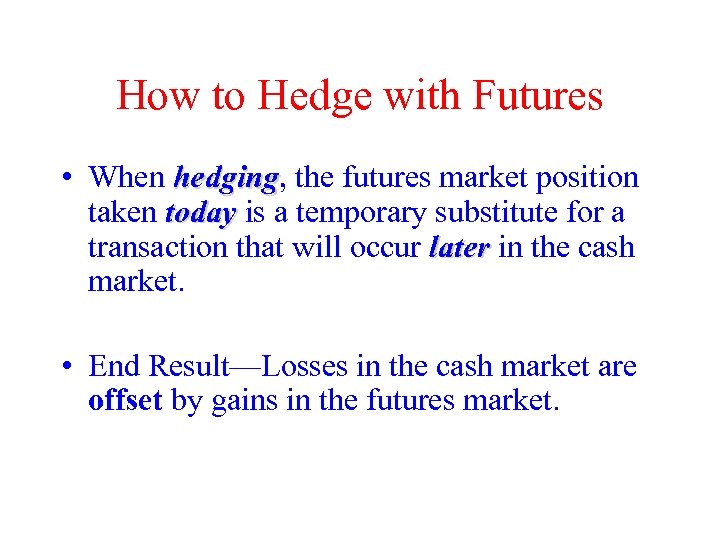 How to Hedge with Futures

• When hedging, the futures market position taken today is a temporary substitute for a transaction that will occur later in the cash market.

• End Result—Losses in the cash market are offset by gains in the futures market.